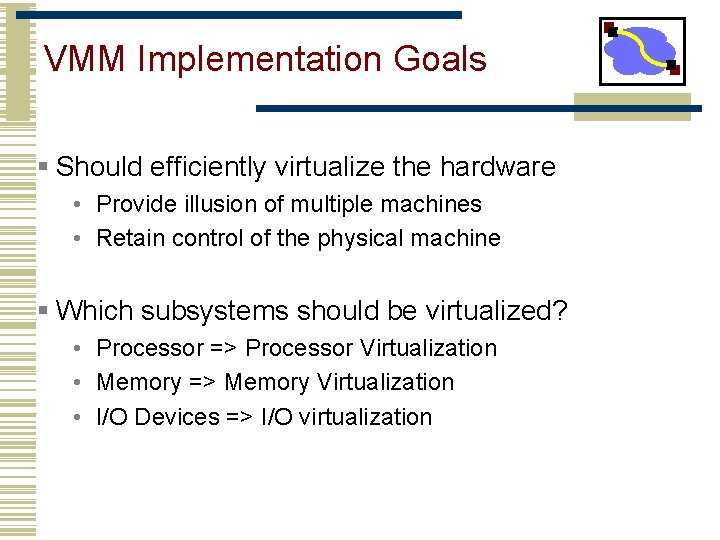 VMM Implementation Goals

▪ Should efficiently virtualize the hardware
• Provide illusion of multiple machines
• Retain control of the physical machine

▪ Which subsystems should be virtualized?
• Processor => Processor Virtualization
• Memory => Memory Virtualization
• I/O Devices => I/O virtualization